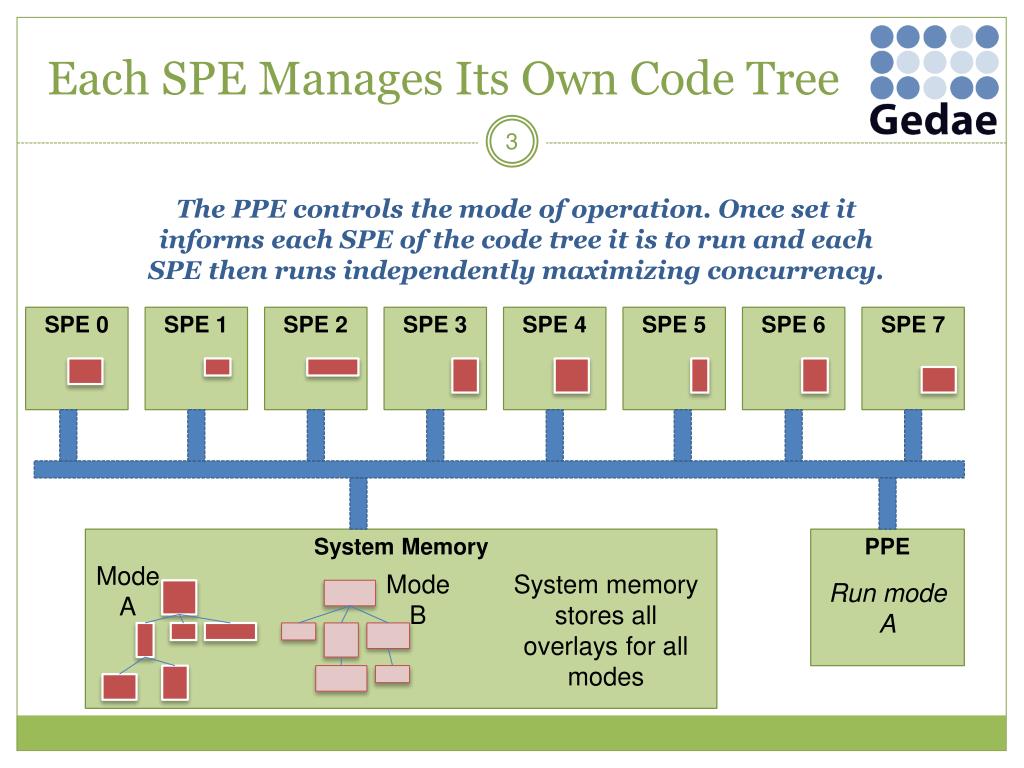 Each SPE Manages Its Own Code Tree

Gedae

3

The PPE controls the mode of operation. Once set it informs each SPE of the code tree it is to run and each SPE then runs independently maximizing concurrency.

SPE 0

SPE 1

SPE 2

SPE 3

SPE 4

SPE 5

SPE 6

SPE 7

System Memory

Mode A

Mode B

System memory stores all overlays for all modes

PPE

Run mode A